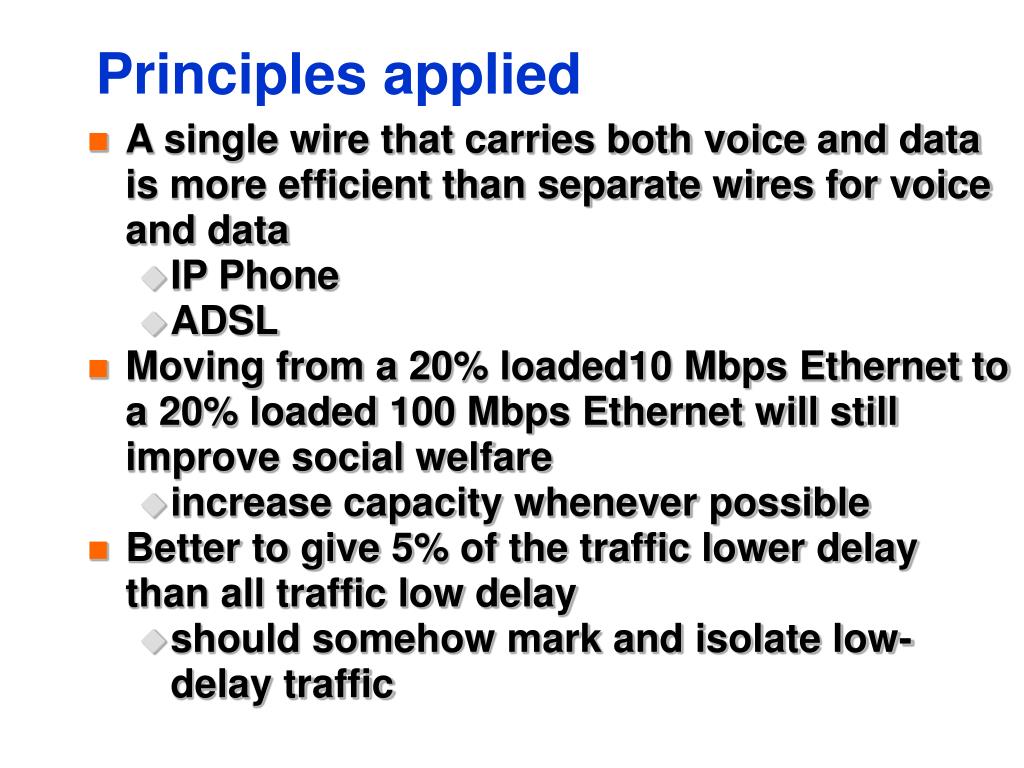 Principles applied

A single wire that carries both voice and data is more efficient than separate wires for voice and data

IP Phone

ADSL

Moving from a 20% loaded10 Mbps Ethernet to a 20% loaded 100 Mbps Ethernet will still improve social welfare

increase capacity whenever possible

Better to give 5% of the traffic lower delay than all traffic low delay

should somehow mark and isolate low-delay traffic